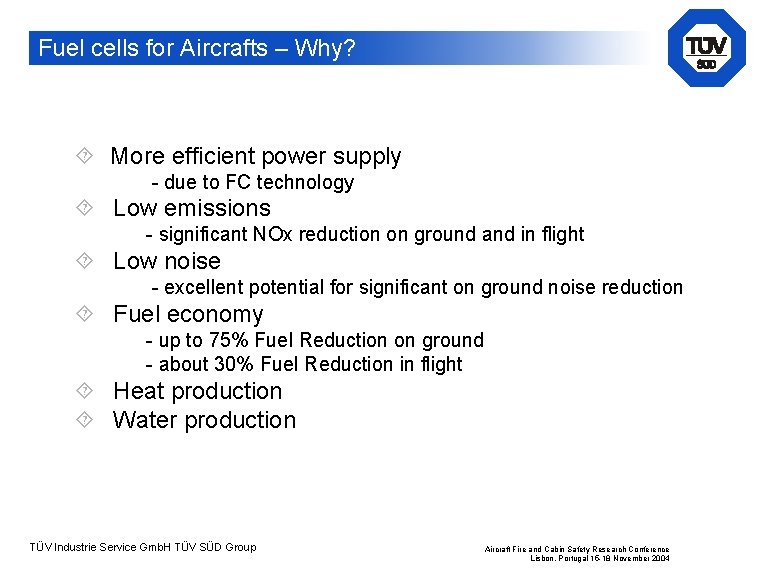 Fuel cells for Aircrafts – Why?

TÜV SÜD

More efficient power supply
- due to FC technology

Low emissions
- significant NOx reduction on ground and in flight

Low noise
- excellent potential for significant on ground noise reduction

Fuel economy
- up to 75% Fuel Reduction on ground
- about 30% Fuel Reduction in flight

Heat production

Water production

TÜV Industrie Service GmbH TÜV SÜD Group

Aircraft Fire and Cabin Safety Research Conference
Lisbon, Portugal 15-18 November 2004